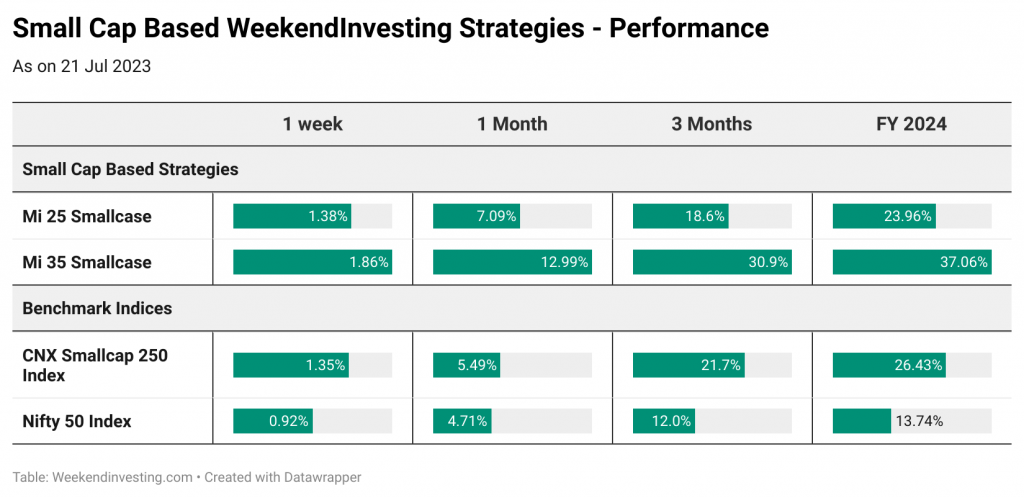 Small Cap Based WeekendInvesting Strategies - Performance

As on 21 Jul 2023

| | 1 week | 1 Month | 3 Months | FY 2024 |
|---|---|---|---|---|
| Small Cap Based Strategies | | | | |
| Mi 25 Smallcase | 1.38% | 7.09% | 18.6% | 23.96% |
| Mi 35 Smallcase | 1.86% | 12.99% | 30.9% | 37.06% |
| Benchmark Indices | | | | |
| CNX Smallcap 250 Index | 1.35% | 5.49% | 21.7% | 26.43% |
| Nifty 50 Index | 0.92% | 4.71% | 12.0% | 13.74% |

Table: Weekendinvesting.com • Created with Datawrapper